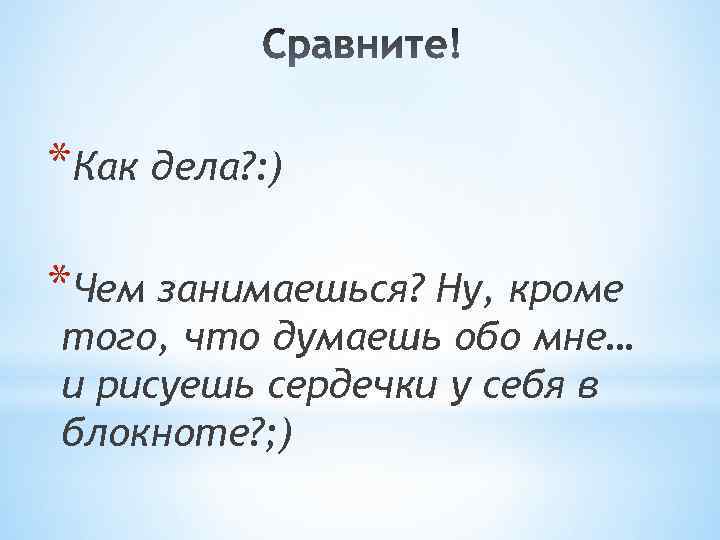 Сравните!

*Как дела?:)

*Чем занимаешься? Ну, кроме того, что думаешь обо мне… и рисуешь сердечки у себя в блокноте?;)